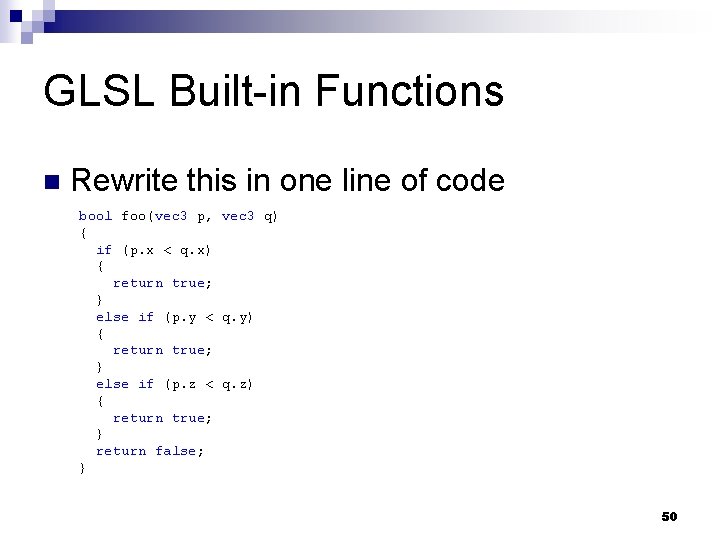 GLSL Built-in Functions

Rewrite this in one line of code

bool foo(vec3 p, vec3 q)
{
  if (p.x < q.x)
  {
    return true;
  }
  else if (p.y < q.y)
  {
    return true;
  }
  else if (p.z < q.z)
  {
    return true;
  }
  return false;
}

50